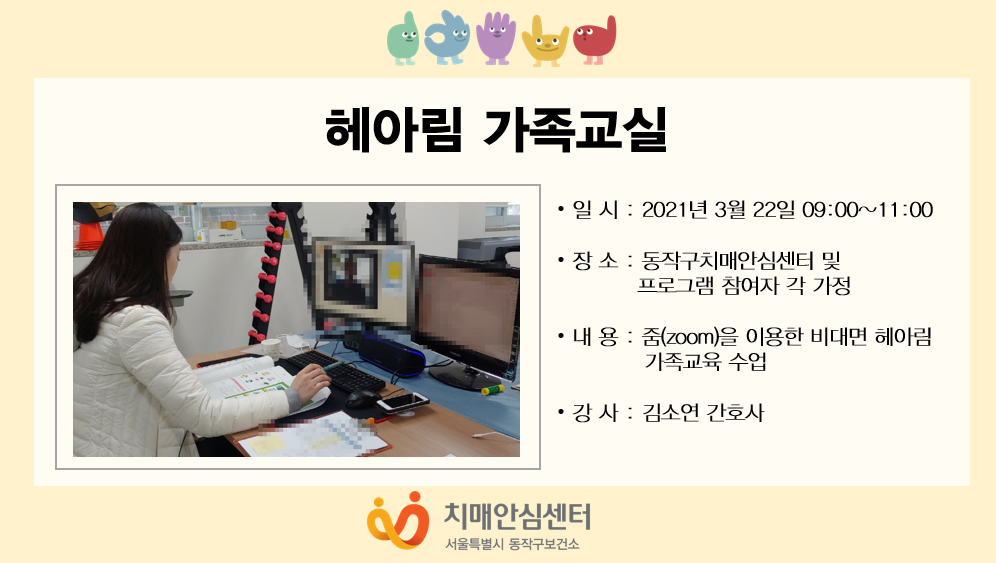 헤아림 가족교실

• 일 시 : 2021년 3월 22일 09:00~11:00

• 장 소 : 동작구치매안심센터 및 프로그램 참여자 각 가정

• 내 용 : 줌(zoom)을 이용한 비대면 헤아림 가족교육 수업

• 강 사 : 김소연 간호사

치매안심센터
서울특별시 동작구보건소